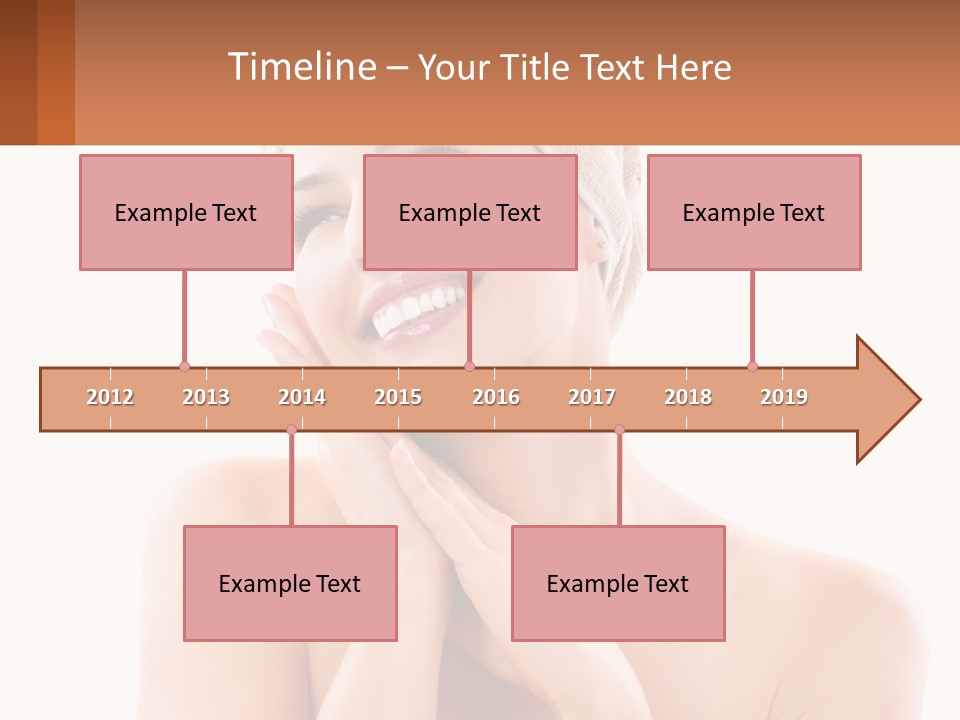 Timeline – Your Title Text Here

Example Text

Example Text

Example Text

2012 2013 2014 2015 2016 2017 2018 2019

Example Text

Example Text